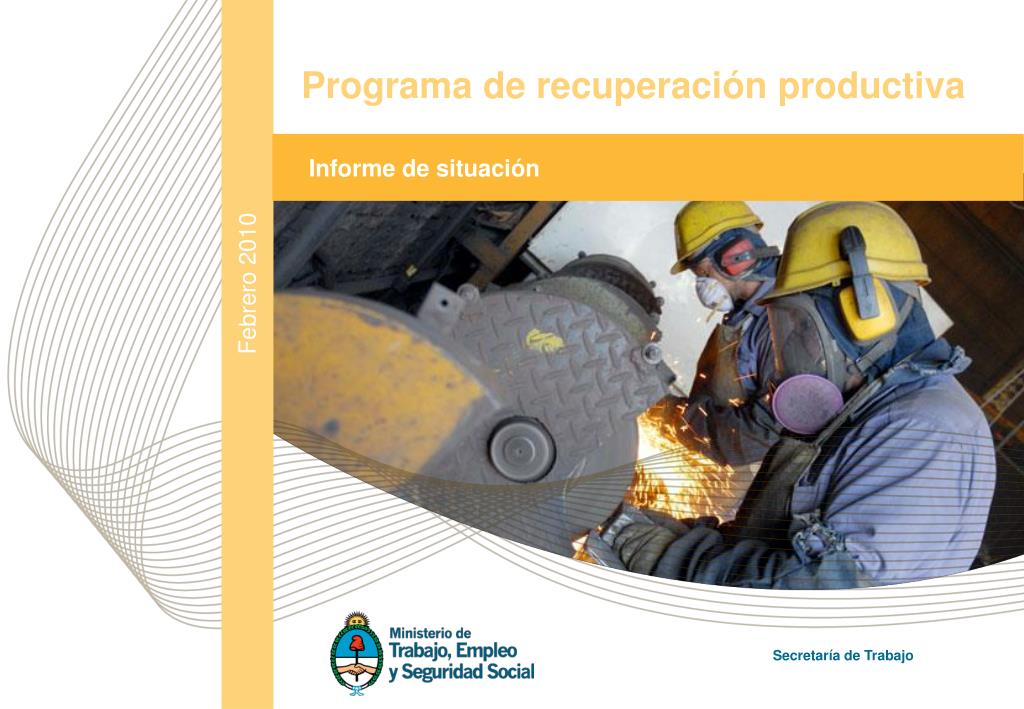 Programa de recuperación productiva

Informe de situación

Febrero 2010

Ministerio de
Trabajo, Empleo
y Seguridad Social

Secretaría de Trabajo